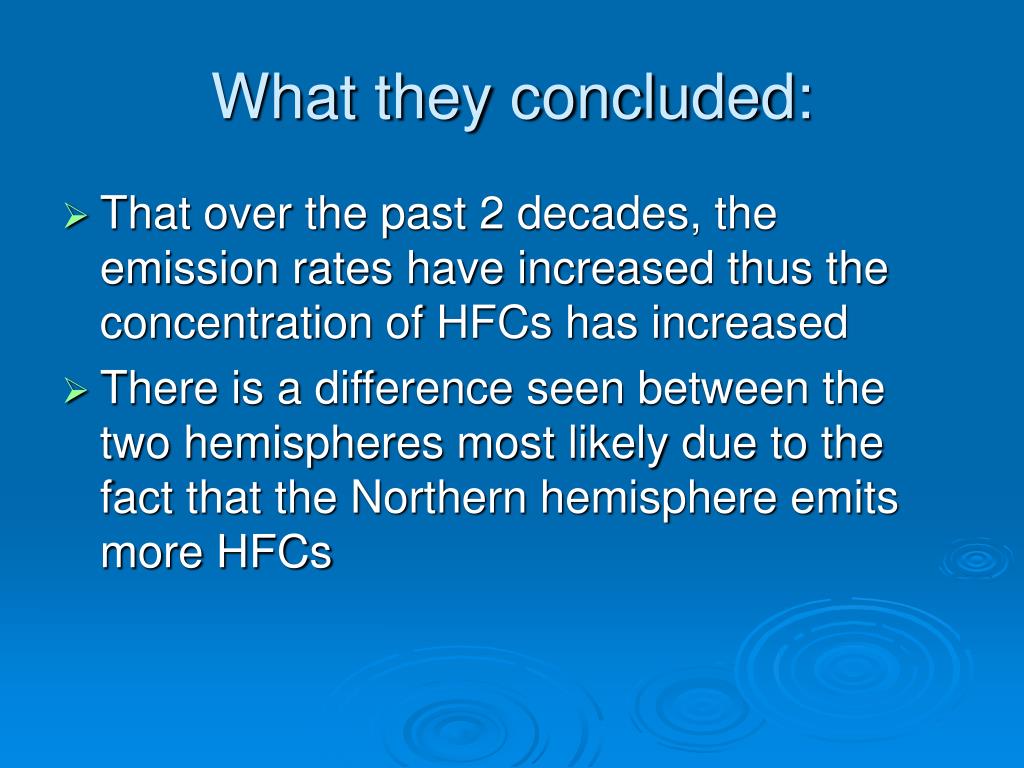 What they concluded:

➢ That over the past 2 decades, the emission rates have increased thus the concentration of HFCs has increased

➢ There is a difference seen between the two hemispheres most likely due to the fact that the Northern hemisphere emits more HFCs